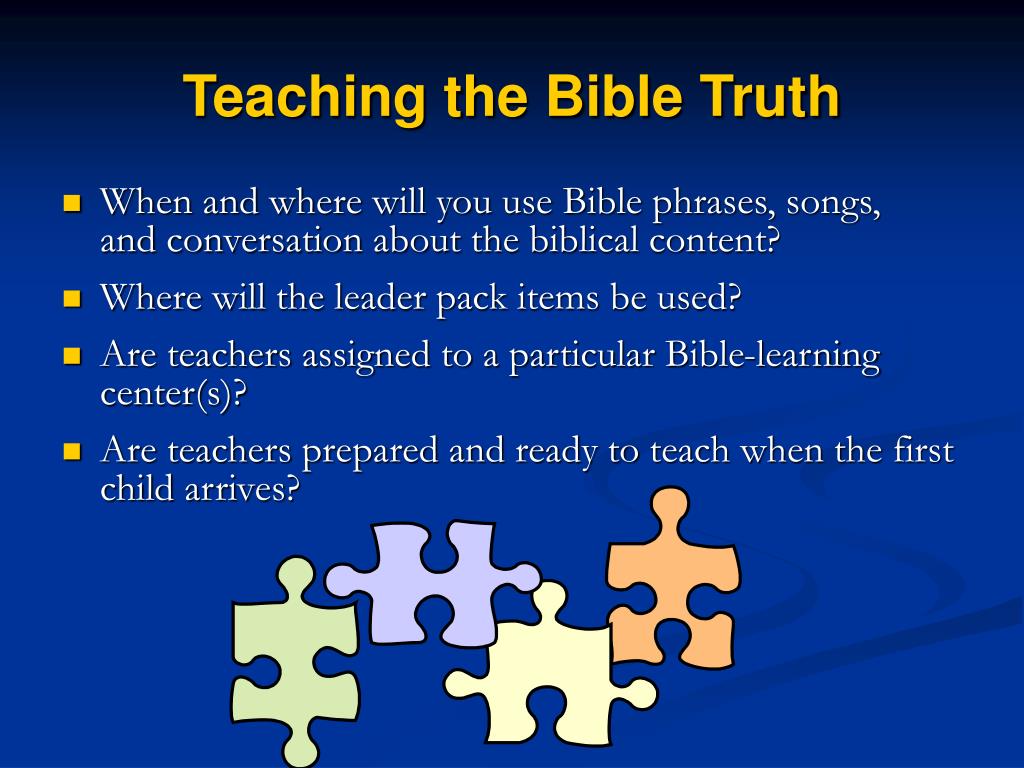 Teaching the Bible Truth

- When and where will you use Bible phrases, songs, and conversation about the biblical content?
- Where will the leader pack items be used?
- Are teachers assigned to a particular Bible-learning center(s)?
- Are teachers prepared and ready to teach when the first child arrives?